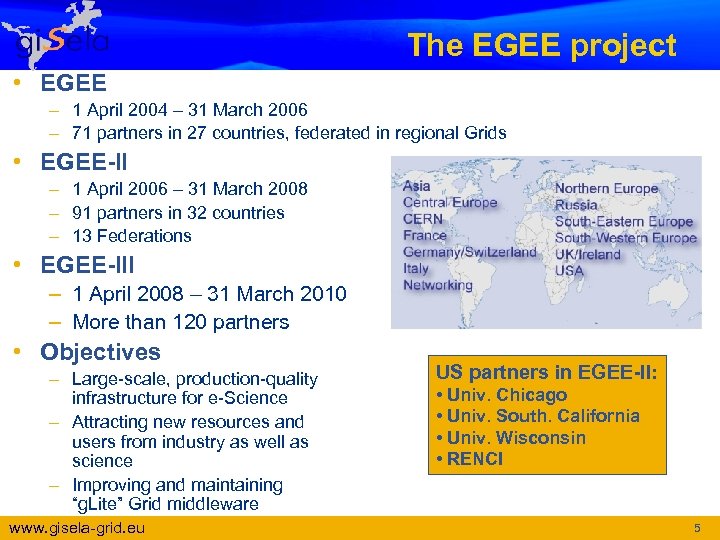 giSela

The EGEE project

• EGEE
– 1 April 2004 – 31 March 2006
– 71 partners in 27 countries, federated in regional Grids

• EGEE-II
– 1 April 2006 – 31 March 2008
– 91 partners in 32 countries
– 13 Federations

• EGEE-III
– 1 April 2008 – 31 March 2010
– More than 120 partners

• Objectives
– Large-scale, production-quality infrastructure for e-Science
– Attracting new resources and users from industry as well as science
– Improving and maintaining "gLite" Grid middleware

Asia
Central Europe
CERN
France
Germany/Switzerland
Italy
Networking

Northern Europe
Russia
South-Eastern Europe
South-Western Europe
UK/Ireland
USA

US partners in EGEE-II:
• Univ. Chicago
• Univ. South. California
• Univ. Wisconsin
• RENCI

www.gisela-grid.eu

5